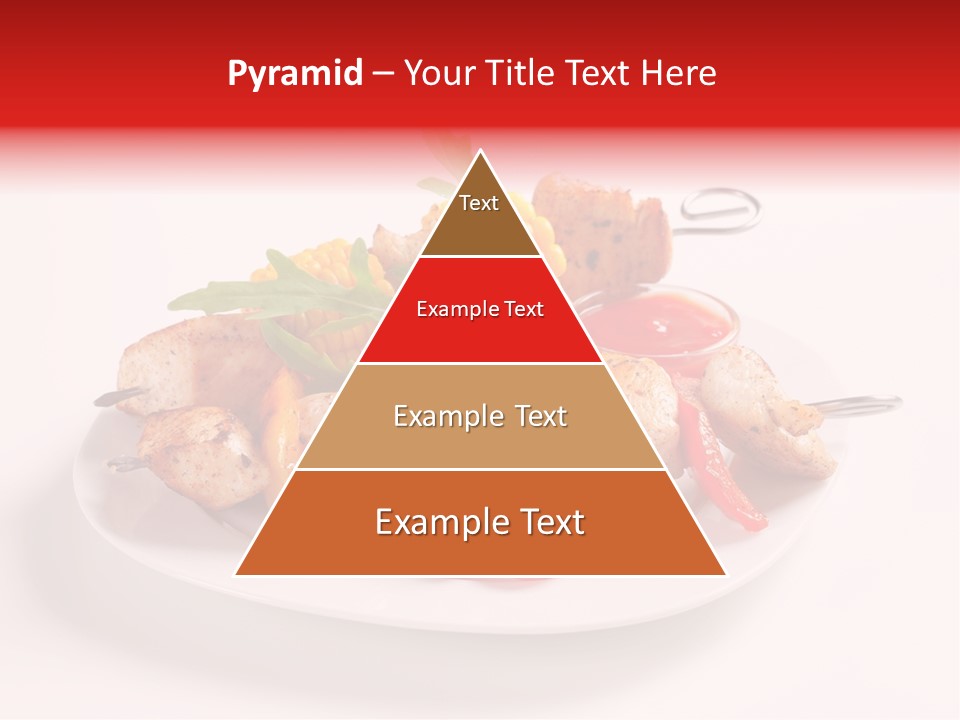 Pyramid – Your Title Text Here

Text

Example Text

Example Text

Example Text